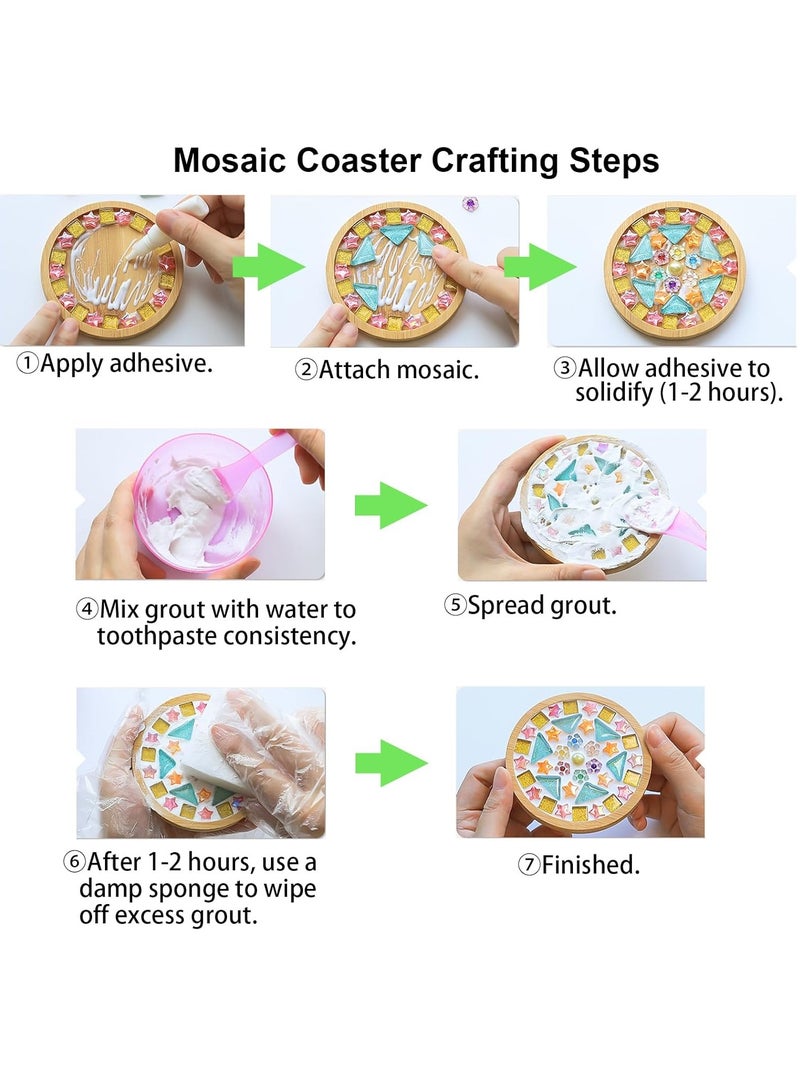 Mosaic Coaster Crafting Steps

①Apply adhesive.

②Attach mosaic.

③Allow adhesive to solidify (1-2 hours).

④Mix grout with water to toothpaste consistency.

⑤Spread grout.

⑥After 1-2 hours, use a damp sponge to wipe off excess grout.

⑦Finished.